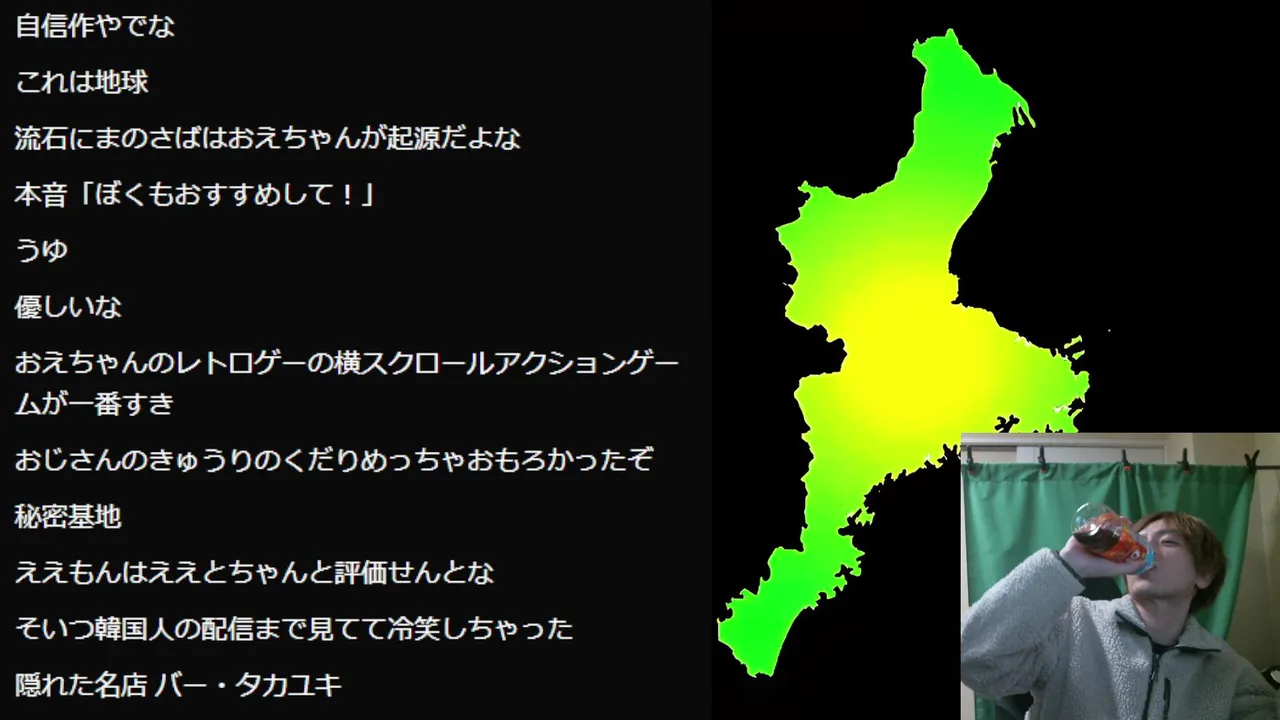 自信作やでな

これは地球

流石にまのさばはおえちゃんが起源だよな

本音「ぼくもおすすめして！」

うゆ

優しいな

おえちゃんのレトロゲーの横スクロールアクションゲームが一番すき

おじさんのきゅうりのくだりめっちゃおもろかったぞ

秘密基地

ええもんはええとちゃんと評価せんとな

そいつ韓国人の配信まで見てて冷笑しちゃった

隠れた名店 バー・タカユキ